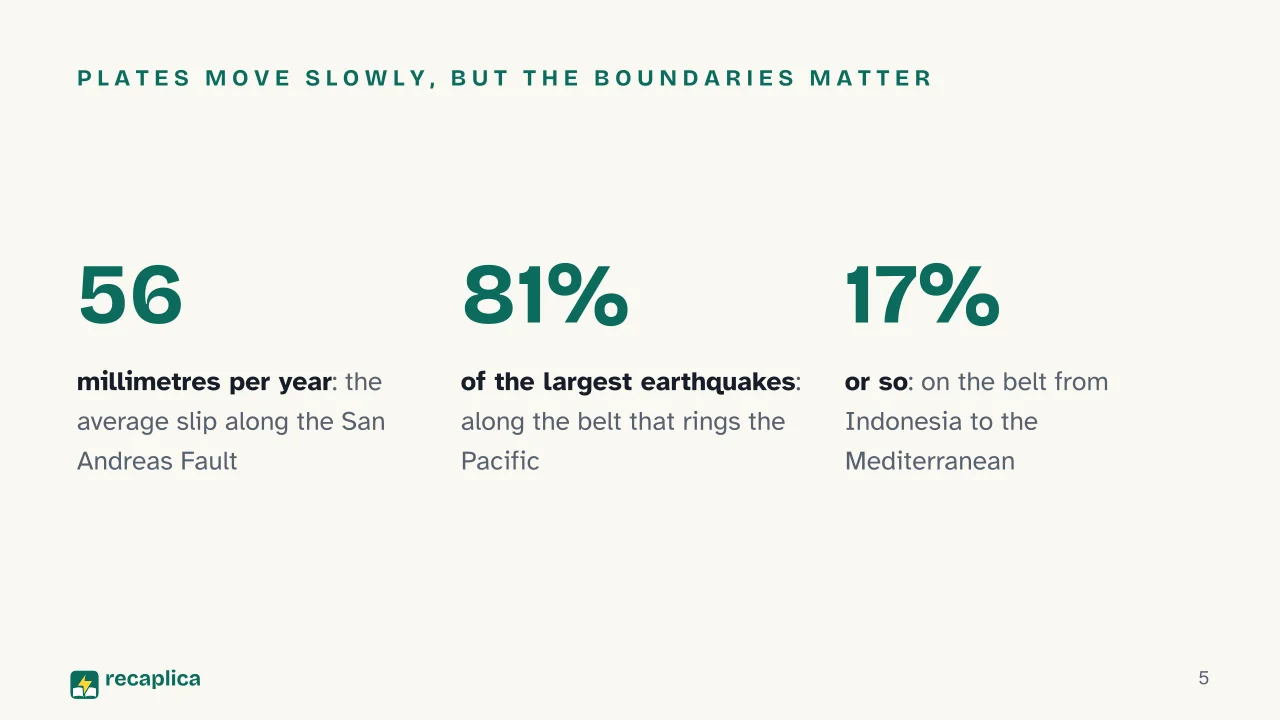 PLATES MOVE SLOWLY, BUT THE BOUNDARIES MATTER

56

millimetres per year: the average slip along the San Andreas Fault

81%

of the largest earthquakes: along the belt that rings the Pacific

17%

or so: on the belt from Indonesia to the Mediterranean

recaplica

5